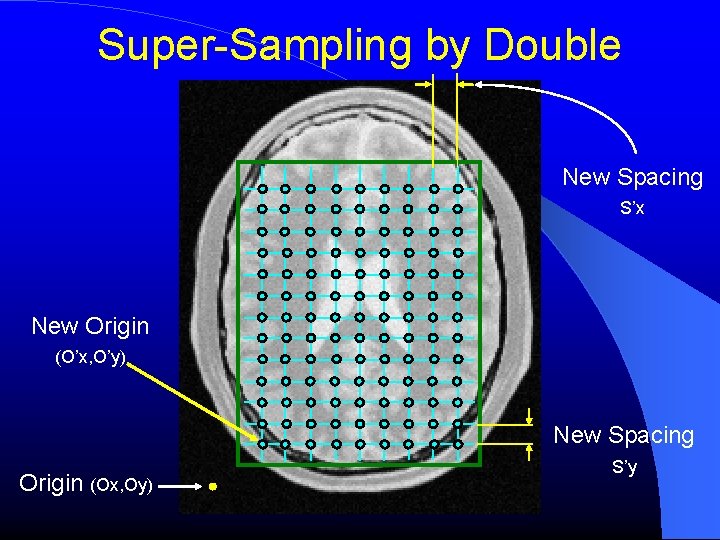 Super-Sampling by Double

New Spacing
S'x

New Origin
(O'x,O'y)

New Spacing
S'y

Origin (Ox,Oy)